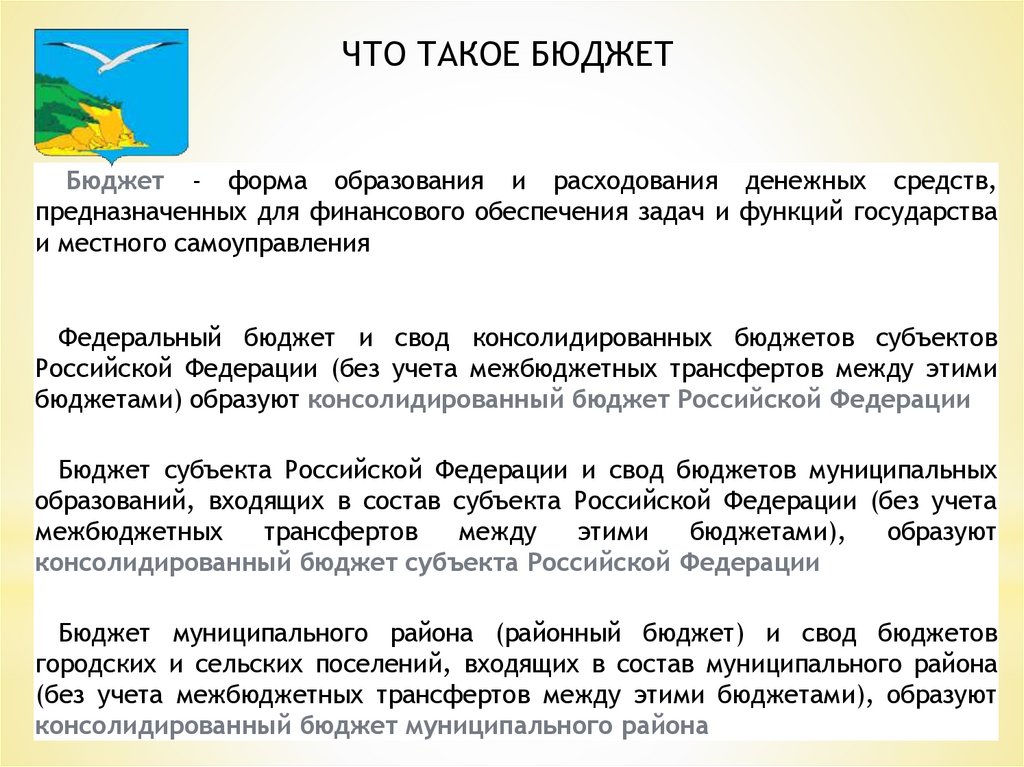 ЧТО ТАКОЕ БЮДЖЕТ

Бюджет - форма образования и расходования денежных средств, предназначенных для финансового обеспечения задач и функций государства и местного самоуправления

Федеральный бюджет и свод консолидированных бюджетов субъектов Российской Федерации (без учета межбюджетных трансфертов между этими бюджетами) образуют консолидированный бюджет Российской Федерации

Бюджет субъекта Российской Федерации и свод бюджетов муниципальных образований, входящих в состав субъекта Российской Федерации (без учета межбюджетных трансфертов между этими бюджетами), образуют консолидированный бюджет субъекта Российской Федерации

Бюджет муниципального района (районный бюджет) и свод бюджетов городских и сельских поселений, входящих в состав муниципального района (без учета межбюджетных трансфертов между этими бюджетами), образуют консолидированный бюджет муниципального района